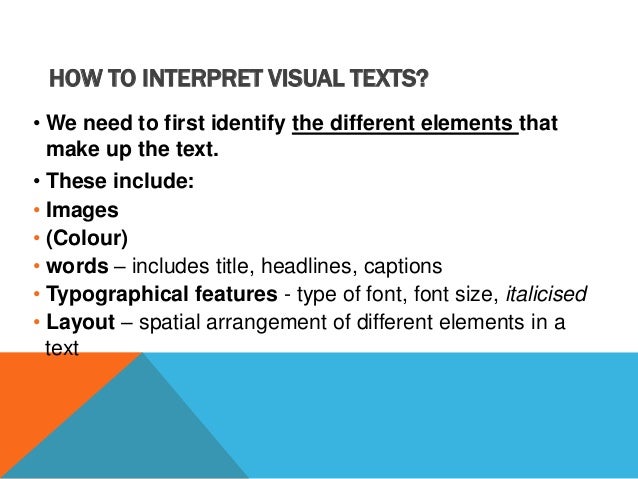 HOW TO INTERPRET VISUAL TEXTS?

• We need to first identify the different elements that make up the text.
• These include:
• Images
• (Colour)
• words – includes title, headlines, captions
• Typographical features - type of font, font size, italicised
• Layout – spatial arrangement of different elements in a text